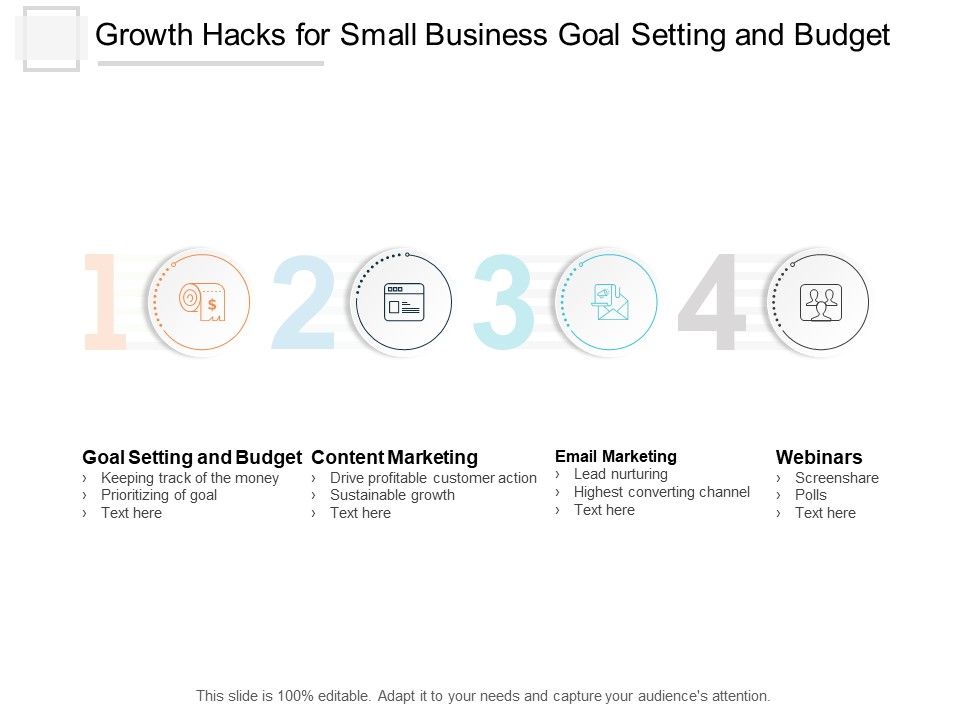 Growth Hacks for Small Business Goal Setting and Budget

1

2

3

4

Goal Setting and Budget
› Keeping track of the money
› Prioritizing of goal
› Text here

Content Marketing
› Drive profitable customer action
› Sustainable growth
› Text here

Email Marketing
› Lead nurturing
› Highest converting channel
› Text here

Webinars
› Screenshare
› Polls
› Text here

This slide is 100% editable. Adapt it to your needs and capture your audience's attention.